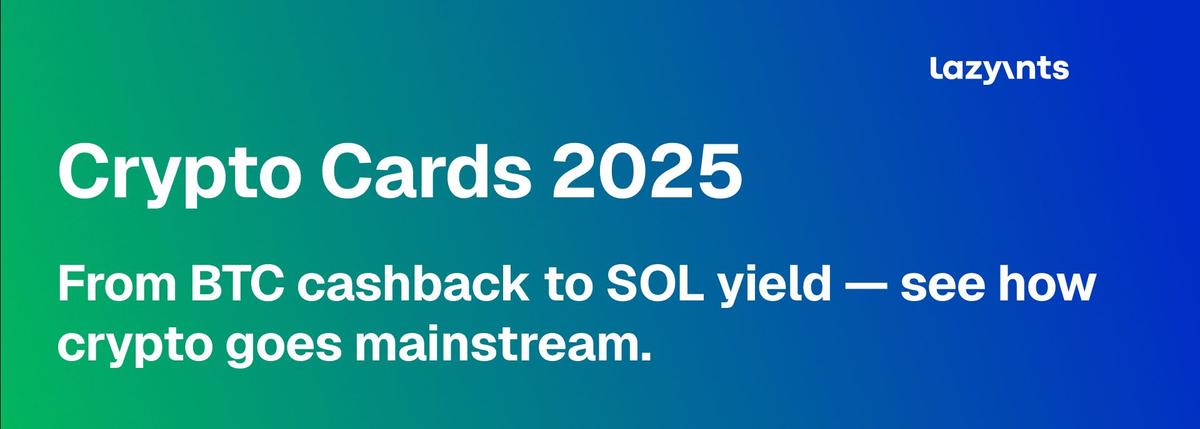 lazyants

Crypto Cards 2025

From BTC cashback to SOL yield — see how crypto goes mainstream.